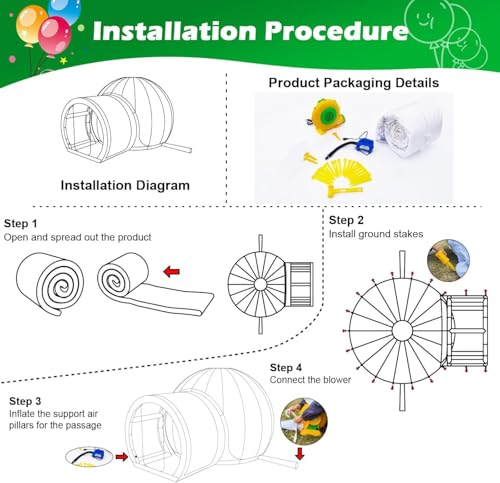 Installation Procedure

Installation Diagram

Product Packaging Details

Step 1
Open and spread out the product

Step 2
Install ground stakes

Step 3
Inflate the support air pillars for the passage

Step 4
Connect the blower